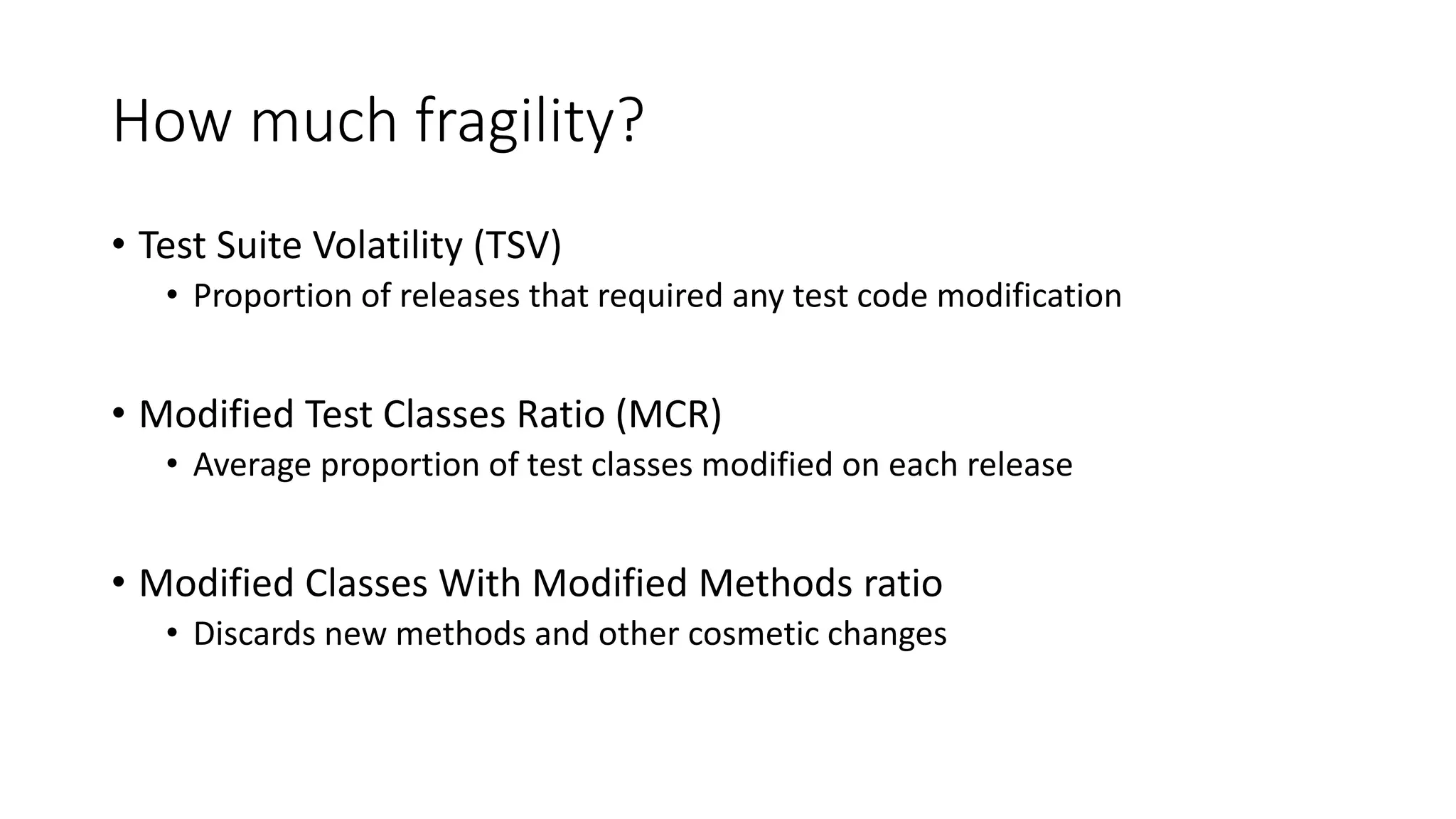 How much fragility?

• Test Suite Volatility (TSV)
  • Proportion of releases that required any test code modification

• Modified Test Classes Ratio (MCR)
  • Average proportion of test classes modified on each release

• Modified Classes With Modified Methods ratio
  • Discards new methods and other cosmetic changes